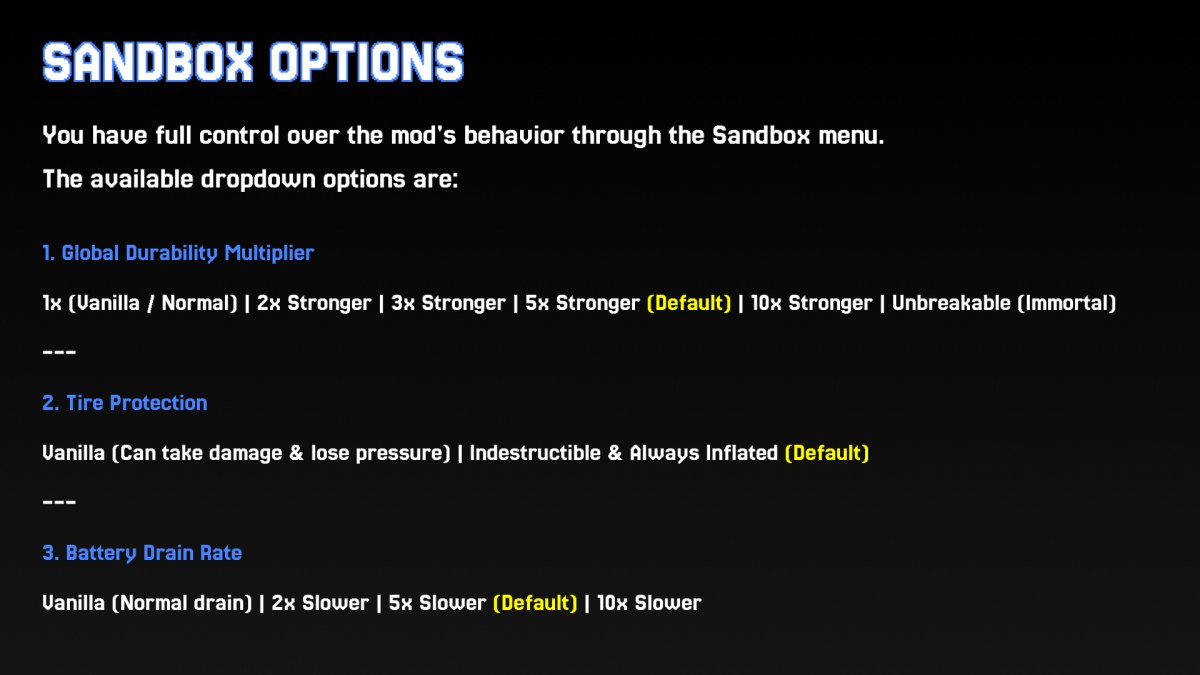 SANDBOX OPTIONS

You have full control over the mod's behavior through the Sandbox menu.
The available dropdown options are:

1. Global Durability Multiplier

1x (Vanilla / Normal) | 2x Stronger | 3x Stronger | 5x Stronger (Default) | 10x Stronger | Unbreakable (Immortal)

---

2. Tire Protection

Vanilla (Can take damage & lose pressure) | Indestructible & Always Inflated (Default)

---

3. Battery Drain Rate

Vanilla (Normal drain) | 2x Slower | 5x Slower (Default) | 10x Slower